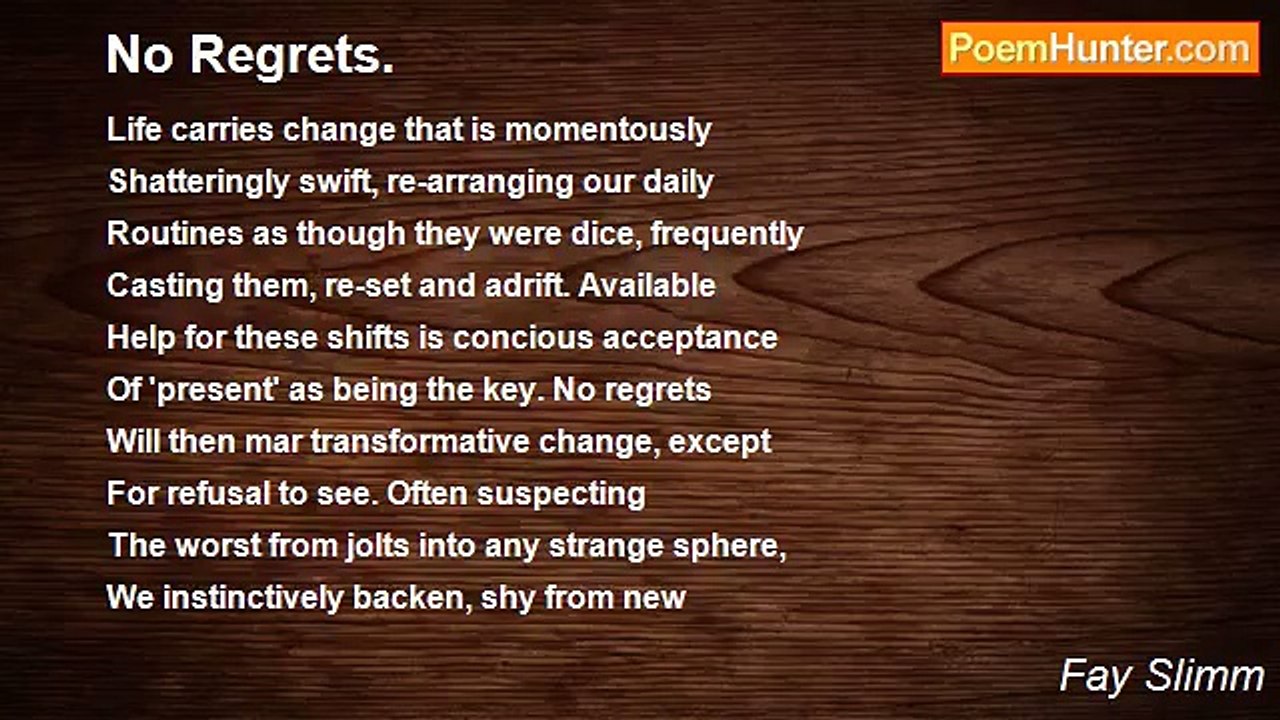 No Regrets.

PoemHunter.com

Life carries change that is momentously
Shatteringly swift, re-arranging our daily
Routines as though they were dice, frequently
Casting them, re-set and adrift. Available
Help for these shifts is concious acceptance
Of 'present' as being the key. No regrets
Will then mar transformative change, except
For refusal to see. Often suspecting
The worst from jolts into any strange sphere,
We instinctively backen, shy from new

Fay Slimm